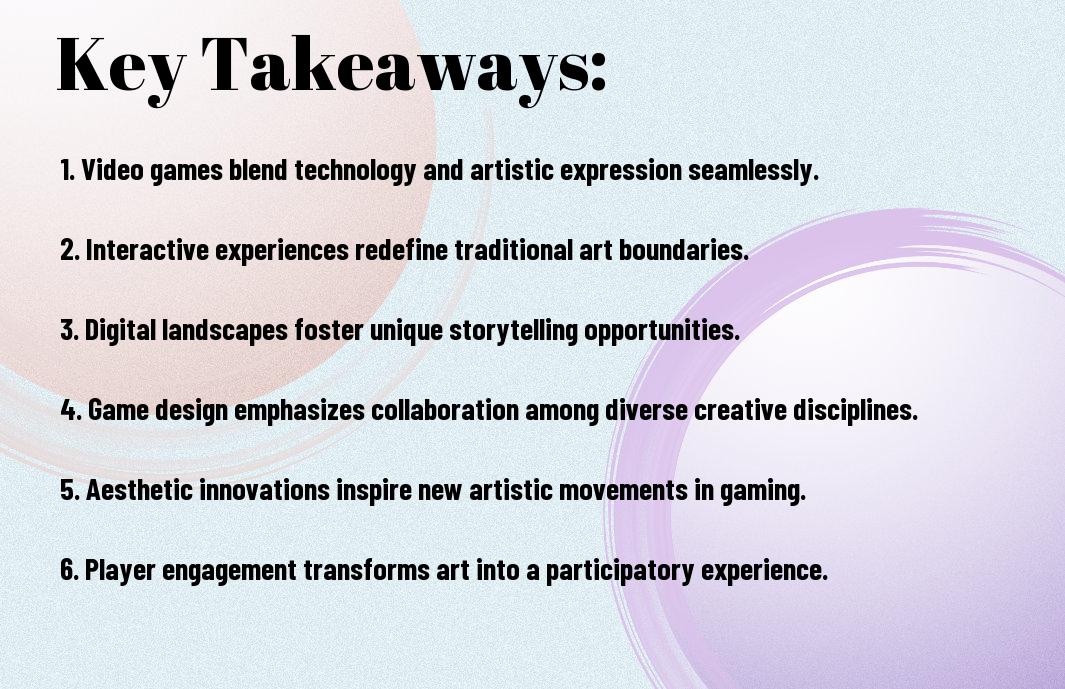 Key Takeaways:

1. Video games blend technology and artistic expression seamlessly.

2. Interactive experiences redefine traditional art boundaries.

3. Digital landscapes foster unique storytelling opportunities.

4. Game design emphasizes collaboration among diverse creative disciplines.

5. Aesthetic innovations inspire new artistic movements in gaming.

6. Player engagement transforms art into a participatory experience.